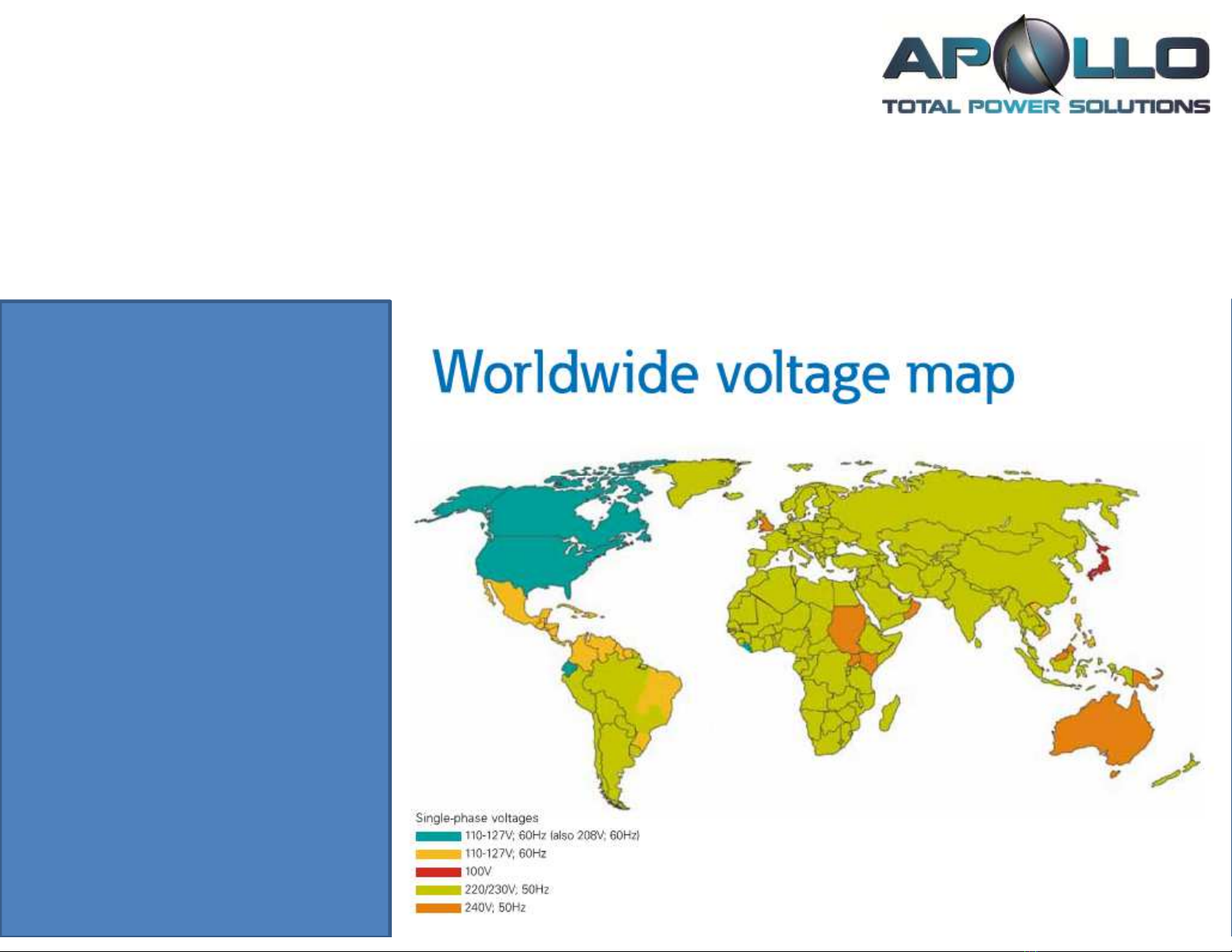 APOLLO
TOTAL POWER SOLUTIONS

Worldwide voltage map

Single-phase voltages
110-127V; 60Hz (also 208V; 60Hz)
110-127V; 60Hz
100V
220/230V; 50Hz
240V; 50Hz